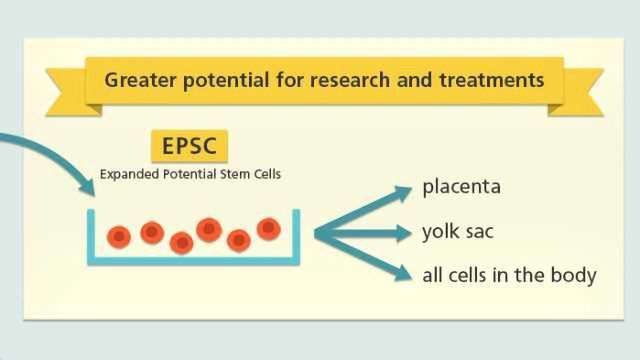 Greater potential for research and treatments

EPSC
Expanded Potential Stem Cells

placenta

yolk sac

all cells in the body